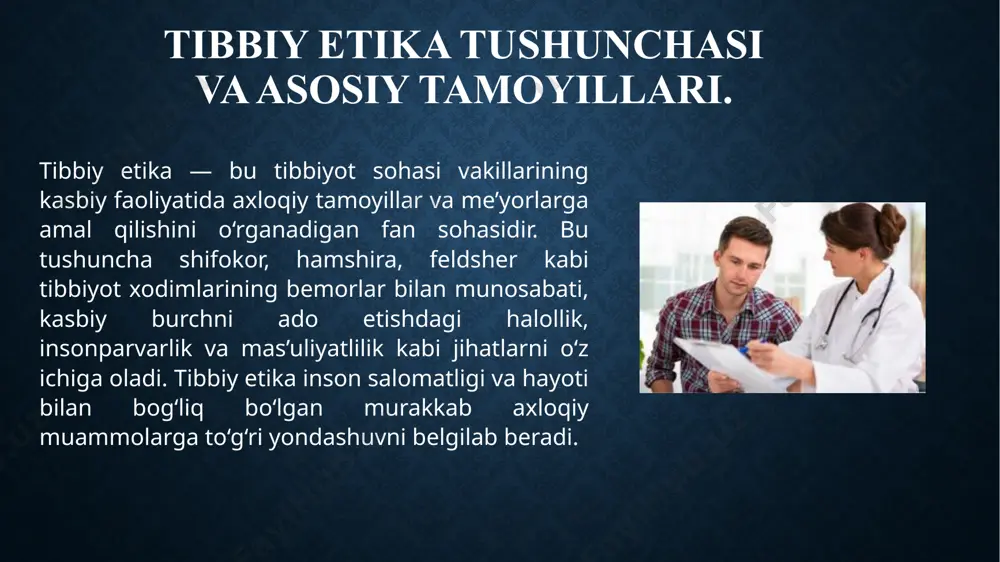 TIBBIY ETIKA TUSHUNCHASI VA ASOSIY TAMOYILLARI.

Tibbiy etika — bu tibbiyot sohasi vakillarining kasbiy faoliyatida axloqiy tamoyillar va me’yorlarga amal qilishini o‘rganadigan fan sohasidir. Bu tushuncha shifokor, hamshira, feldsher kabi tibbiyot xodimlarining bemorlar bilan munosabati, kasbiy burchni ado etishdagi halollik, insonparvarlik va mas’uliyatlilik kabi jihatlarni o‘z ichiga oladi. Tibbiy etika inson salomatligi va hayoti bilan bog‘liq bo‘lgan murakkab axloqiy muammolarga to‘g‘ri yondashuvni belgilab beradi.